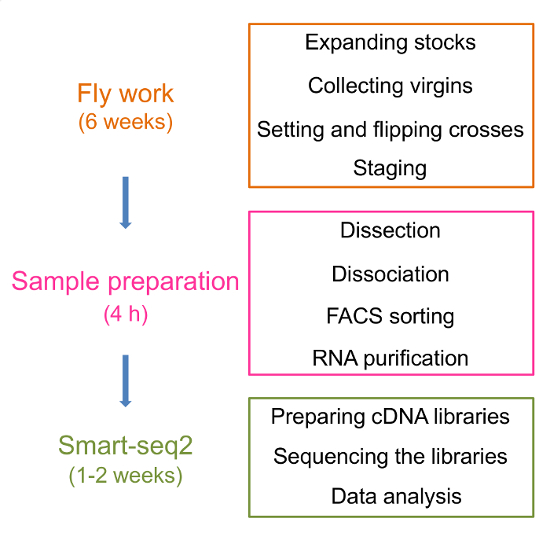 Fly work
(6 weeks)

Expanding stocks
Collecting virgins
Setting and flipping crosses
Staging

Sample preparation
(4 h)

Dissection
Dissociation
FACS sorting
RNA purification

Smart-seq2
(1-2 weeks)

Preparing cDNA libraries
Sequencing the libraries
Data analysis